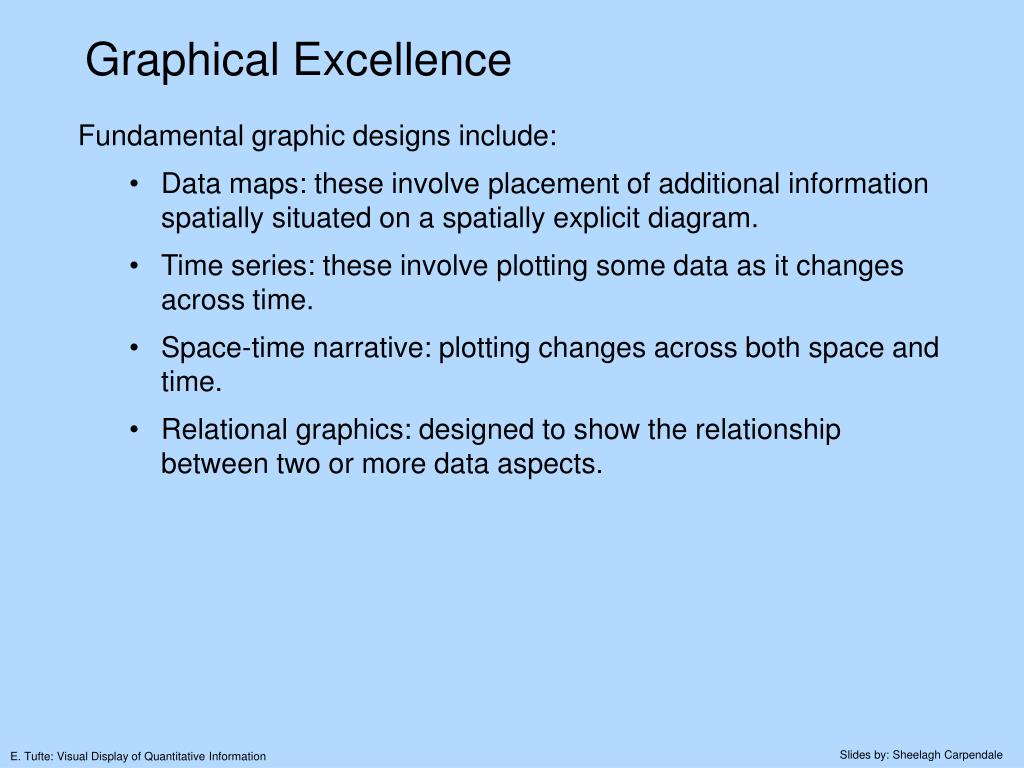 Graphical Excellence

Fundamental graphic designs include:

• Data maps: these involve placement of additional information spatially situated on a spatially explicit diagram.

• Time series: these involve plotting some data as it changes across time.

• Space-time narrative: plotting changes across both space and time.

• Relational graphics: designed to show the relationship between two or more data aspects.

E. Tufte: Visual Display of Quantitative Information

Slides by: Sheelagh Carpendale